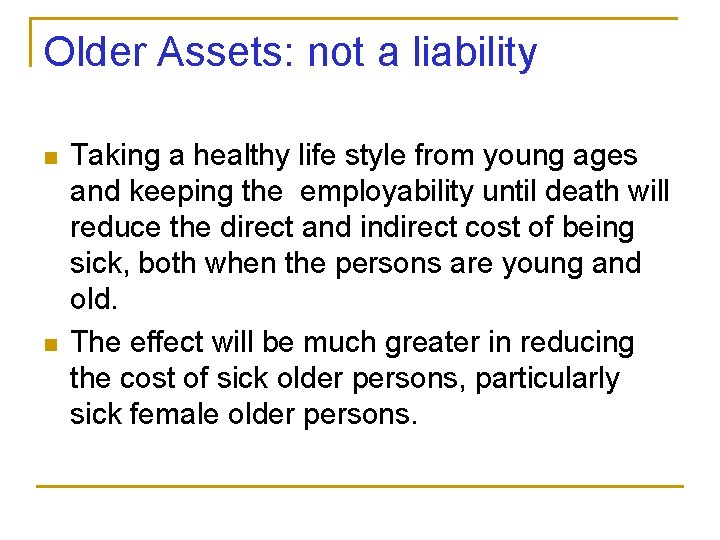 Older Assets: not a liability

Taking a healthy life style from young ages and keeping the employability until death will reduce the direct and indirect cost of being sick, both when the persons are young and old.

The effect will be much greater in reducing the cost of sick older persons, particularly sick female older persons.